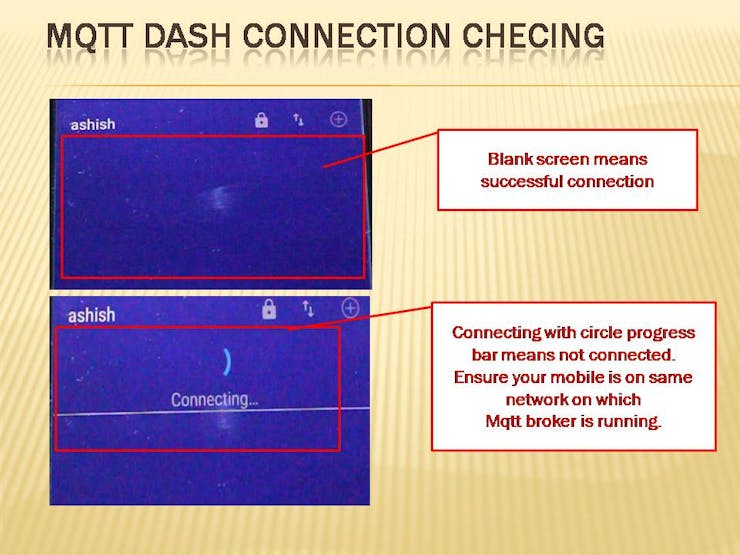 MQTT DASH CONNECTION CHECING

ashish

Blank screen means successful connection

ashish

Connecting...

Connecting with circle progress bar means not connected. Ensure your mobile is on same network on which Mqtt broker is running.